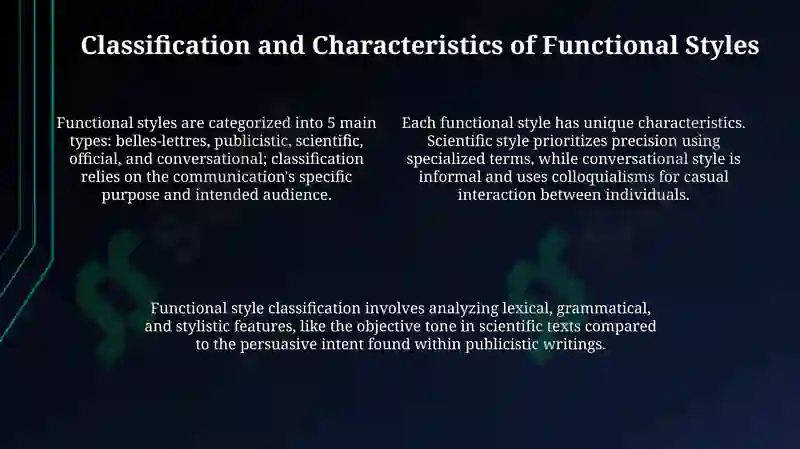 Classification and Characteristics of Functional Styles

Functional styles are categorized into 5 main types: belles-lettres, publicistic, scientific, official, and conversational; classification relies on the communication's specific purpose and intended audience.

Each functional style has unique characteristics. Scientific style prioritizes precision using specialized terms, while conversational style is informal and uses colloquialisms for casual interaction between individuals.

Functional style classification involves analyzing lexical, grammatical, and stylistic features, like the objective tone in scientific texts compared to the persuasive intent found within publicistic writings.